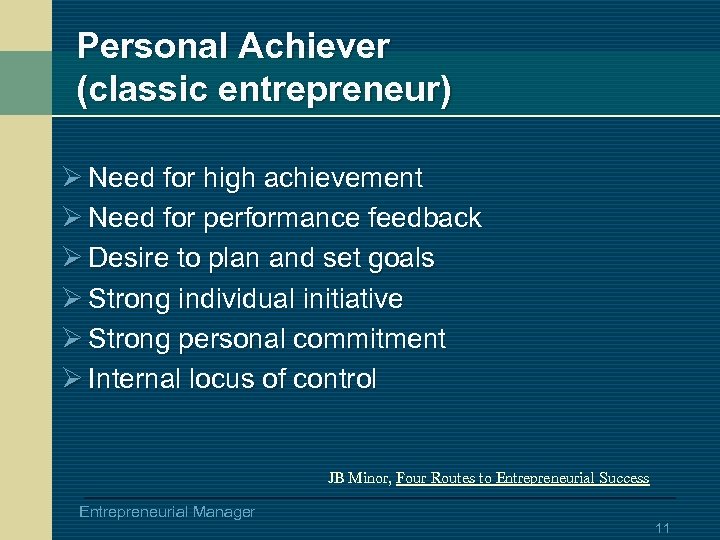 Personal Achiever
(classic entrepreneur)

➢ Need for high achievement
➢ Need for performance feedback
➢ Desire to plan and set goals
➢ Strong individual initiative
➢ Strong personal commitment
➢ Internal locus of control

JB Minor, Four Routes to Entrepreneurial Success

Entrepreneurial Manager

11